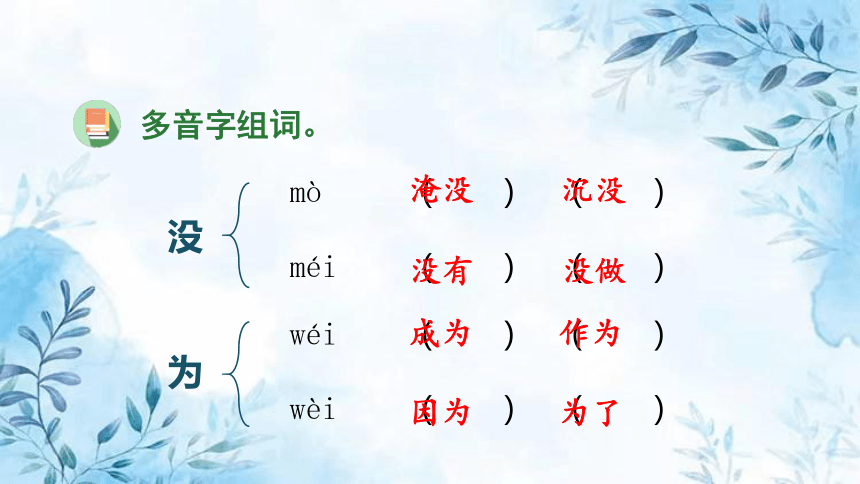 多音字组词。

没
mò （淹没） （沉没）
méi （没有） （没做）

为
wéi （成为） （作为）
wèi （因为） （为了）